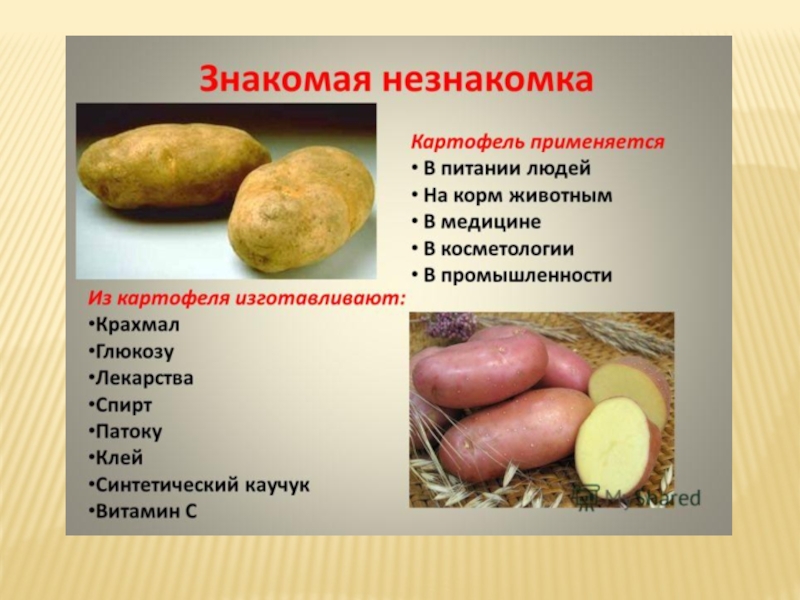 Знакомая незнакомка

Картофель применяется
• В питании людей
• На корм животным
• В медицине
• В косметологии
• В промышленности

Из картофеля изготавливают:
•Крахмал
•Глюкозу
•Лекарства
•Спирт
•Патоку
•Клей
•Синтетический каучук
•Витамин С

MyShared